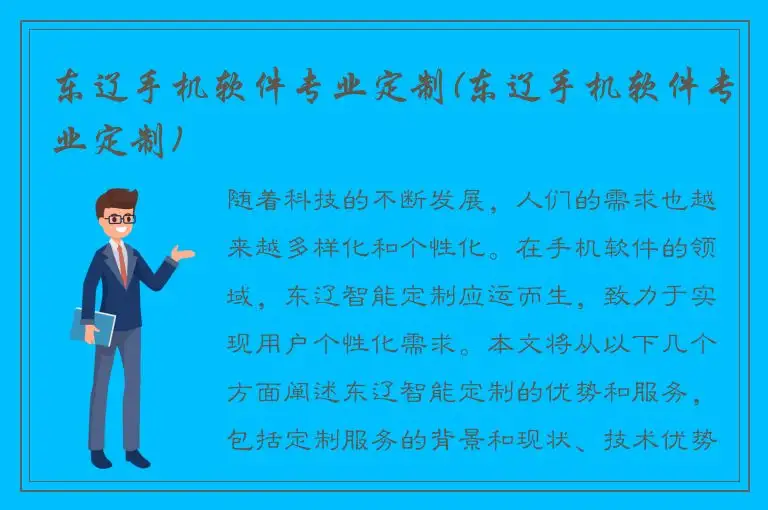 东辽手机软件专业定制(东辽手机软件专业定制)

随着科技的不断发展，人们的需求也越来越多样化和个性化。在手机软件的领域，东辽智能定制应运而生，致力于实现用户个性化需求。本文将从以下几个方面阐述东辽智能定制的优势和服务，包括定制服务的背景和现状、技术优势